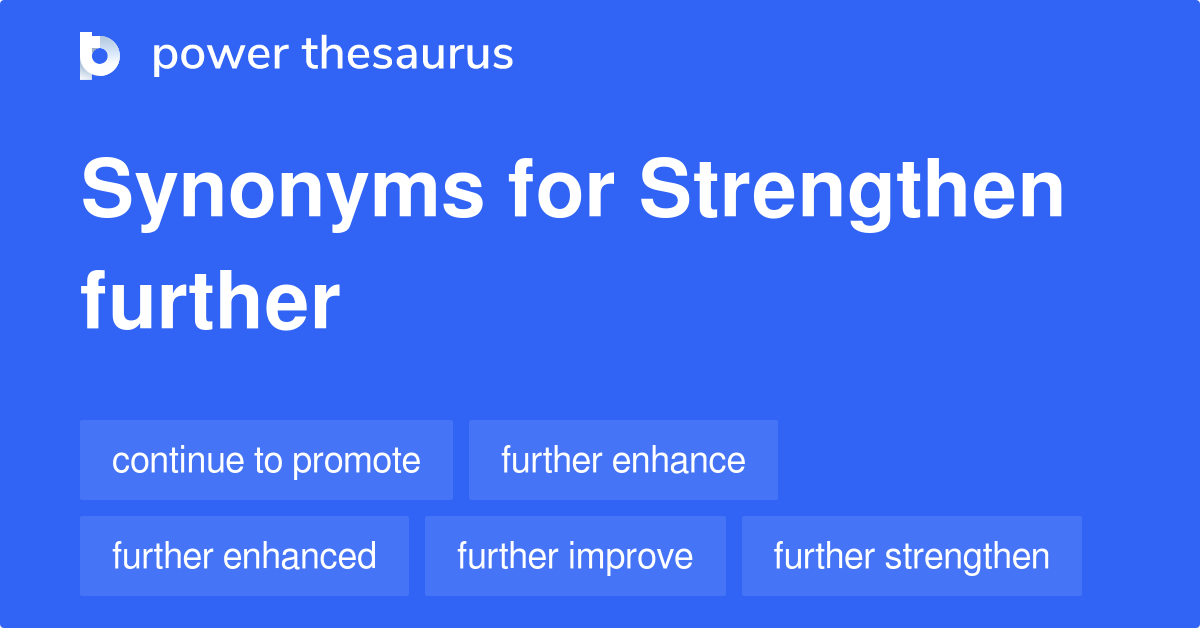 power thesaurus

Synonyms for Strengthen further

continue to promote
further enhance
further enhanced
further improve
further strengthen